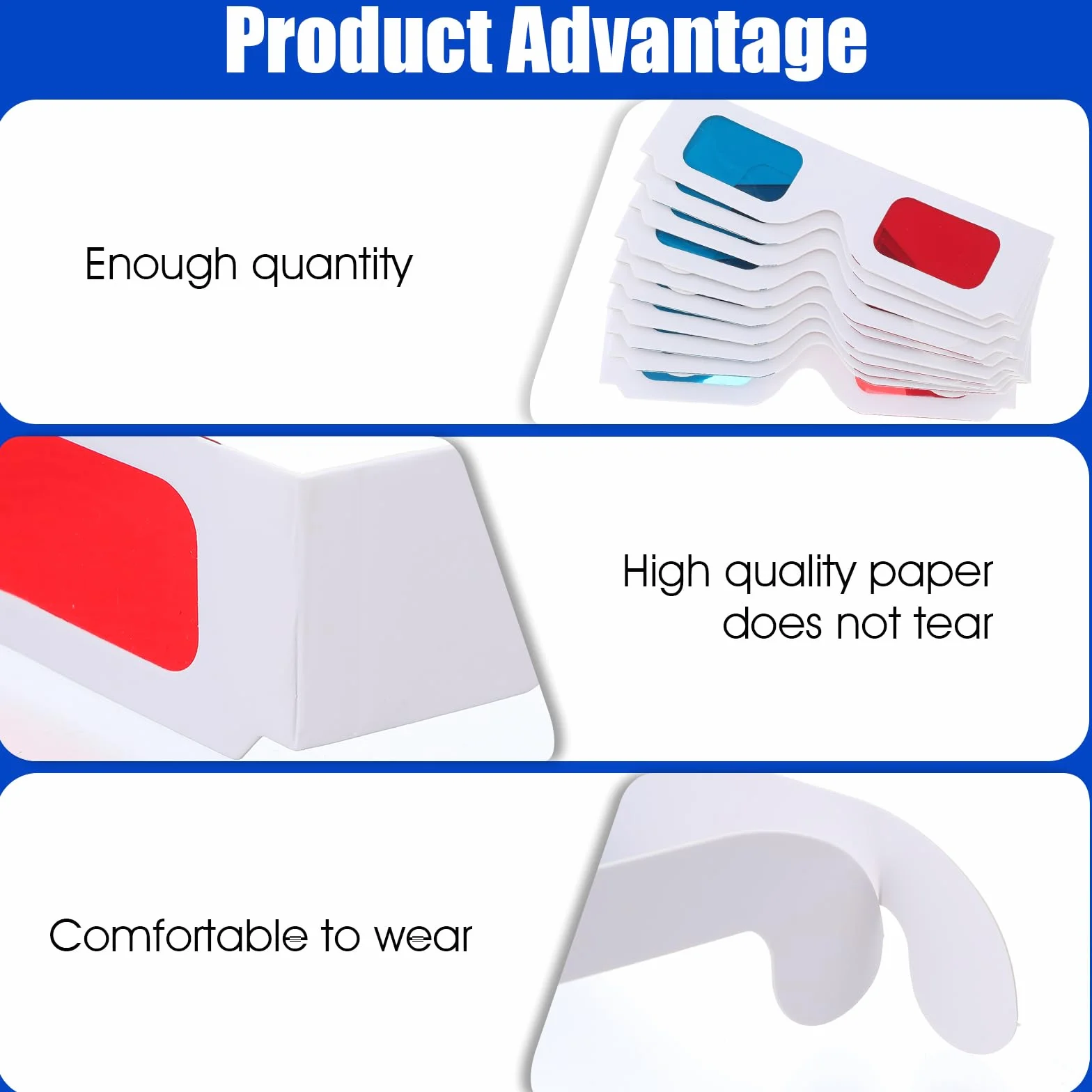 Product Advantage

Enough quantity

High quality paper does not tear

Comfortable to wear